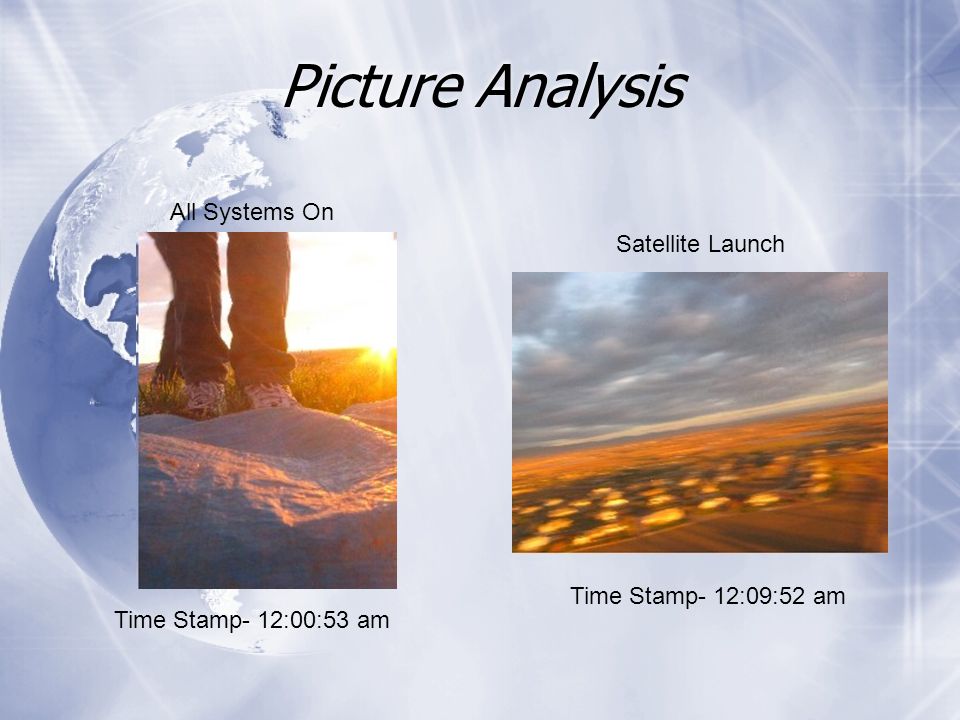 Picture Analysis

All Systems On

Time Stamp- 12:00:53 am

Satellite Launch

Time Stamp- 12:09:52 am